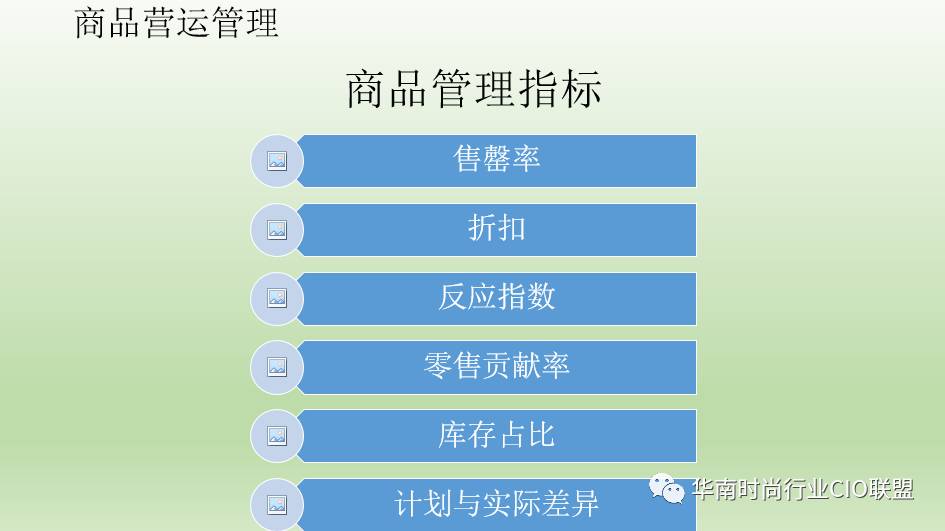 商品营运管理

商品管理指标

售罄率

折扣

反应指数

零售贡献率

库存占比

计划与实际差异

华南时尚行业CIO联盟